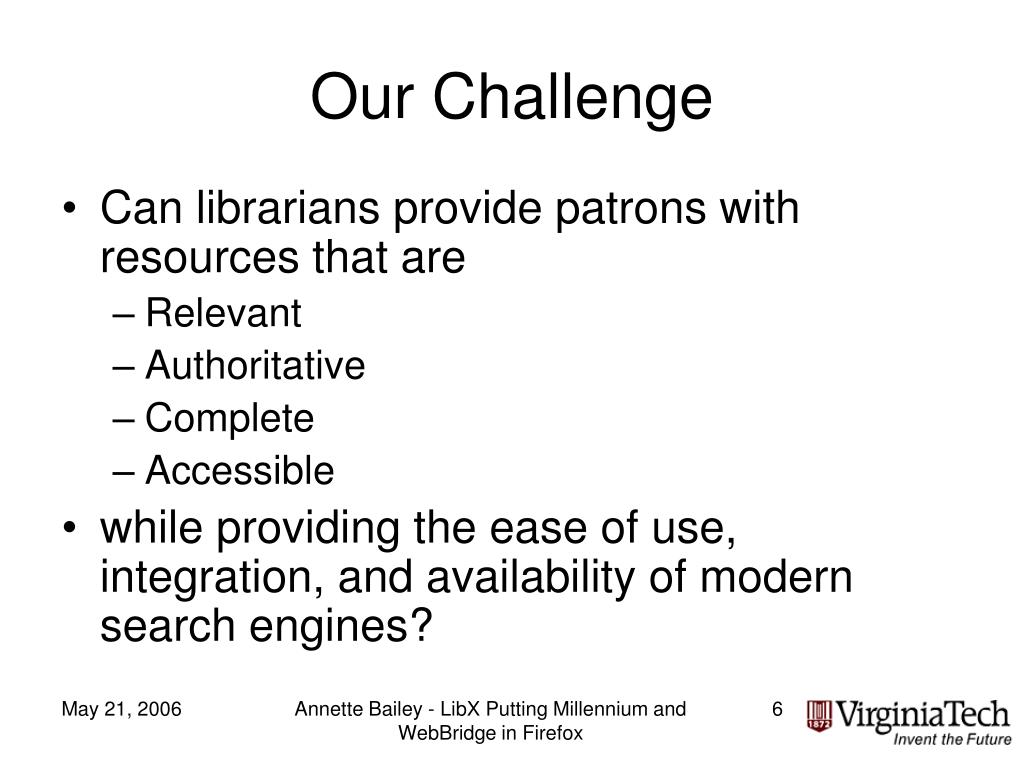 Our Challenge

• Can librarians provide patrons with resources that are
– Relevant
– Authoritative
– Complete
– Accessible
• while providing the ease of use, integration, and availability of modern search engines?

May 21, 2006

Annette Bailey - LibX Putting Millennium and WebBridge in Firefox

6

1872 VirginiaTech
Invent the Future